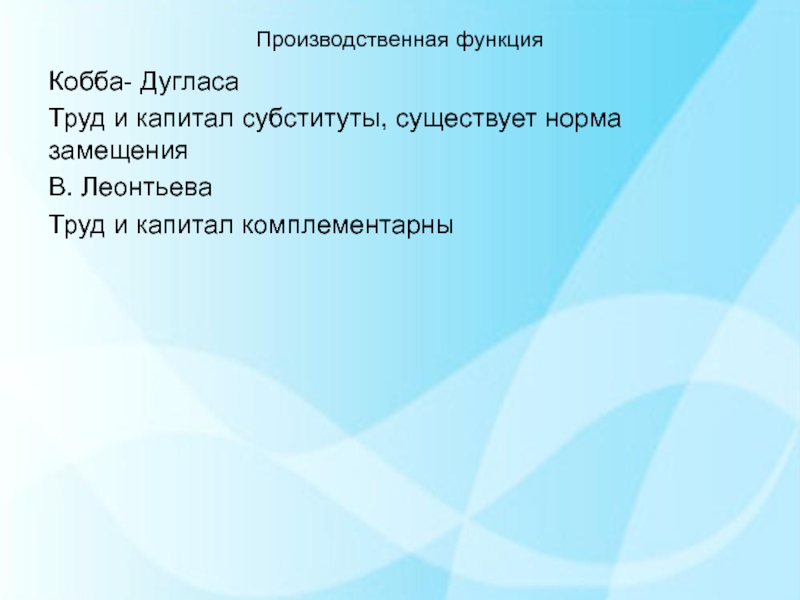 Производственная функция

Кобба- Дугласа

Труд и капитал субституты, существует норма замещения

В. Леонтьева

Труд и капитал комплементарны